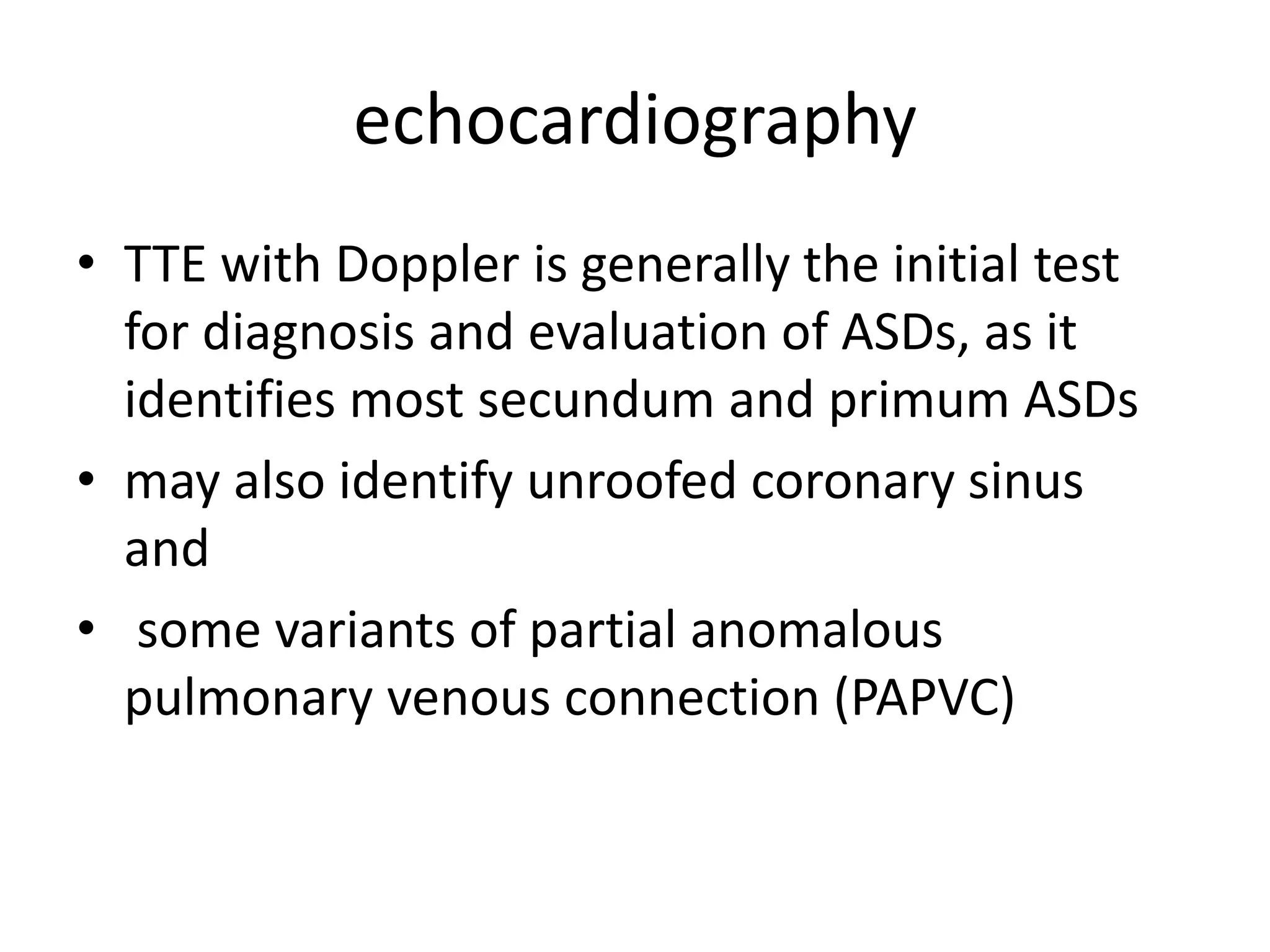 echocardiography

• TTE with Doppler is generally the initial test for diagnosis and evaluation of ASDs, as it identifies most secundum and primum ASDs
• may also identify unroofed coronary sinus and
• some variants of partial anomalous pulmonary venous connection (PAPVC)